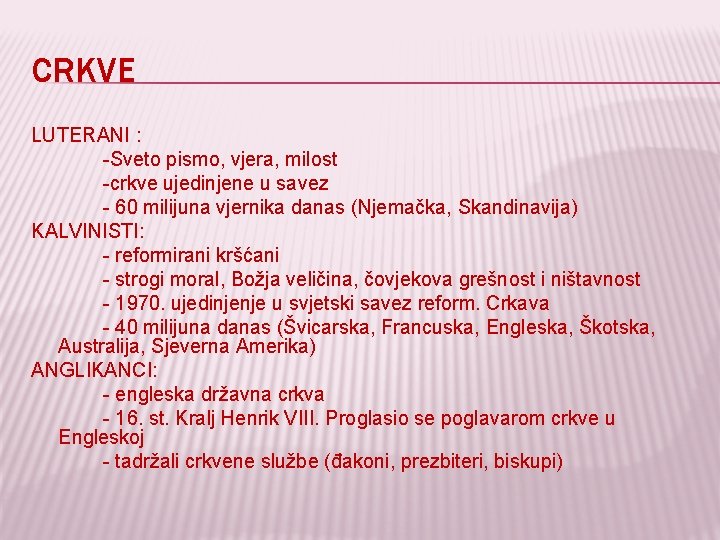 CRKVE

LUTERANI :
-Sveto pismo, vjera, milost
-crkve ujedinjene u savez
- 60 milijuna vjernika danas (Njemačka, Skandinavija)
KALVINISTI:
- reformirani kršćani
- strogi moral, Božja veličina, čovjekova grešnost i ništavnost
- 1970. ujedinjenje u svjetski savez reform. Crkava
- 40 milijuna danas (Švicarska, Francuska, Engleska, Škotska, Australija, Sjeverna Amerika)
ANGLIKANCI:
- engleska državna crkva
- 16. st. Kralj Henrik VIII. Proglasio se poglavarom crkve u Engleskoj
- tadržali crkvene službe (đakoni, prezbiteri, biskupi)